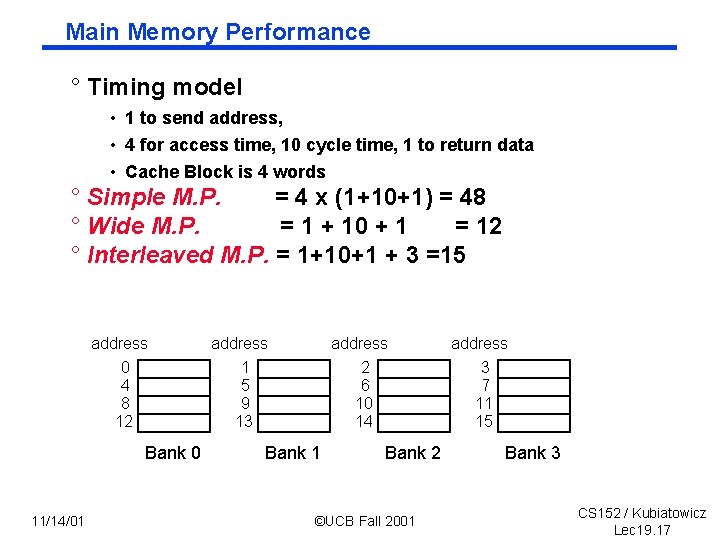 Main Memory Performance

° Timing model

• 1 to send address,

• 4 for access time, 10 cycle time, 1 to return data

• Cache Block is 4 words

° Simple M.P. = 4 x (1+10+1) = 48

° Wide M.P. = 1 + 10 + 1 = 12

° Interleaved M.P. = 1+10+1 + 3 =15

address
0
4
8
12
Bank 0

address
1
5
9
13
Bank 1

address
2
6
10
14
Bank 2

address
3
7
11
15
Bank 3

11/14/01

©UCB Fall 2001

CS152 / Kubiatowicz
Lec19.17